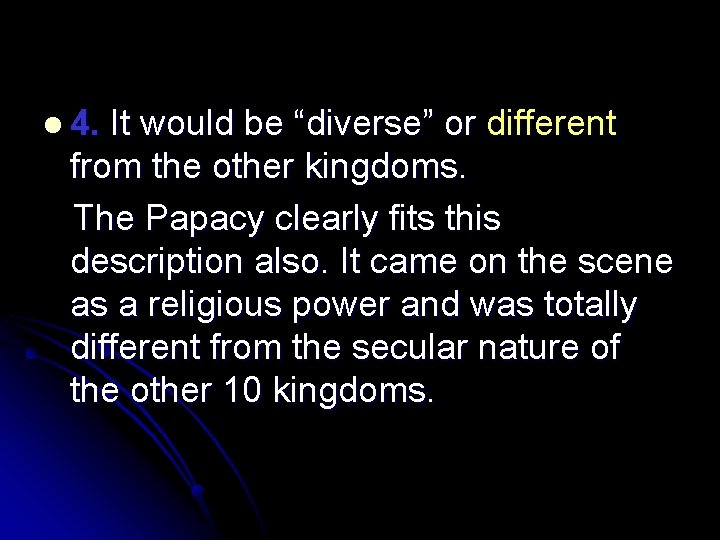 4. It would be “diverse” or different from the other kingdoms.

The Papacy clearly fits this description also. It came on the scene as a religious power and was totally different from the secular nature of the other 10 kingdoms.